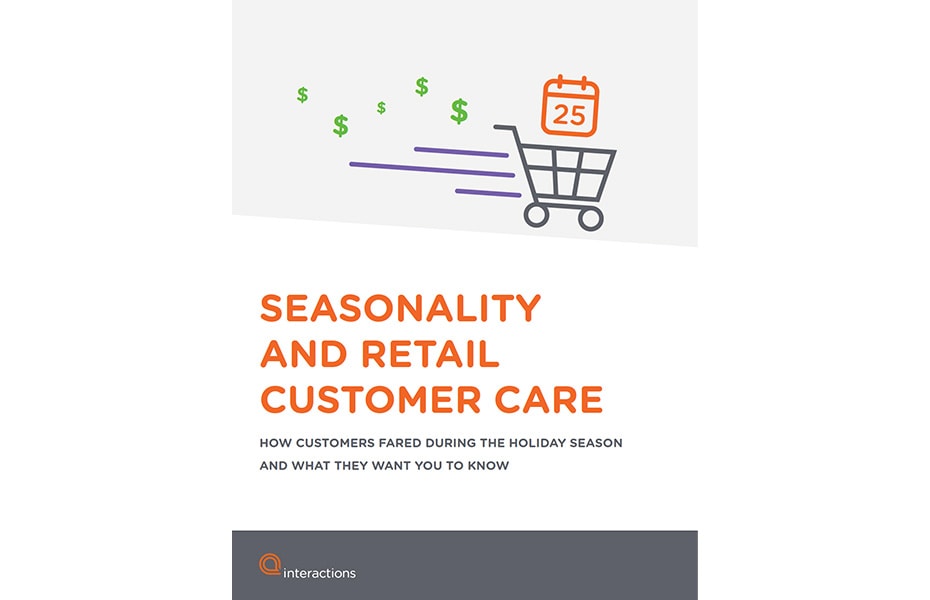 $
$
$
$
$
25

SEASONALITY AND RETAIL CUSTOMER CARE

HOW CUSTOMERS FARED DURING THE HOLIDAY SEASON AND WHAT THEY WANT YOU TO KNOW

interactions